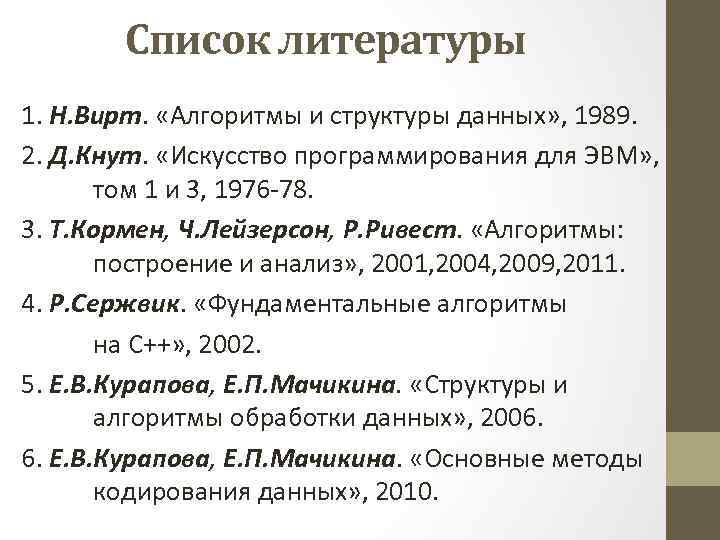 Список литературы

1. Н.Вирт. «Алгоритмы и структуры данных», 1989.

2. Д.Кнут. «Искусство программирования для ЭВМ», том 1 и 3, 1976-78.

3. Т.Кормен, Ч.Лейзерсон, Р.Ривест. «Алгоритмы: построение и анализ», 2001,2004,2009,2011.

4. Р.Сержвик. «Фундаментальные алгоритмы на С++», 2002.

5. Е.В.Курапова, Е.П.Мачикина. «Структуры и алгоритмы обработки данных», 2006.

6. Е.В.Курапова, Е.П.Мачикина. «Основные методы кодирования данных», 2010.